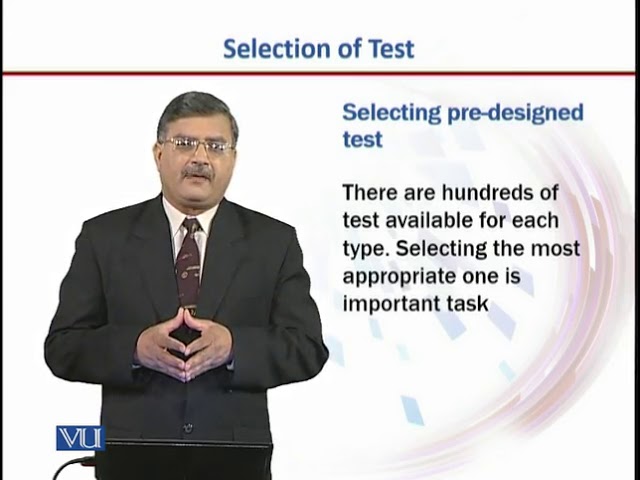 Selection of Test

Selecting pre-designed test

There are hundreds of test available for each type. Selecting the most appropriate one is important task

VU